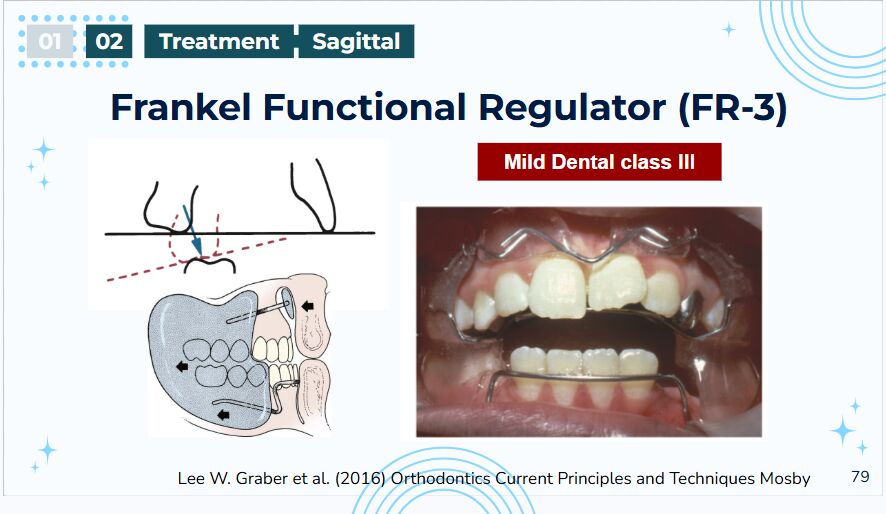 01 02 Treatment Sagittal

Frankel Functional Regulator (FR-3)

Mild Dental class III

Lee W. Graber et al. (2016) Orthodontics Current Principles and Techniques Mosby

79